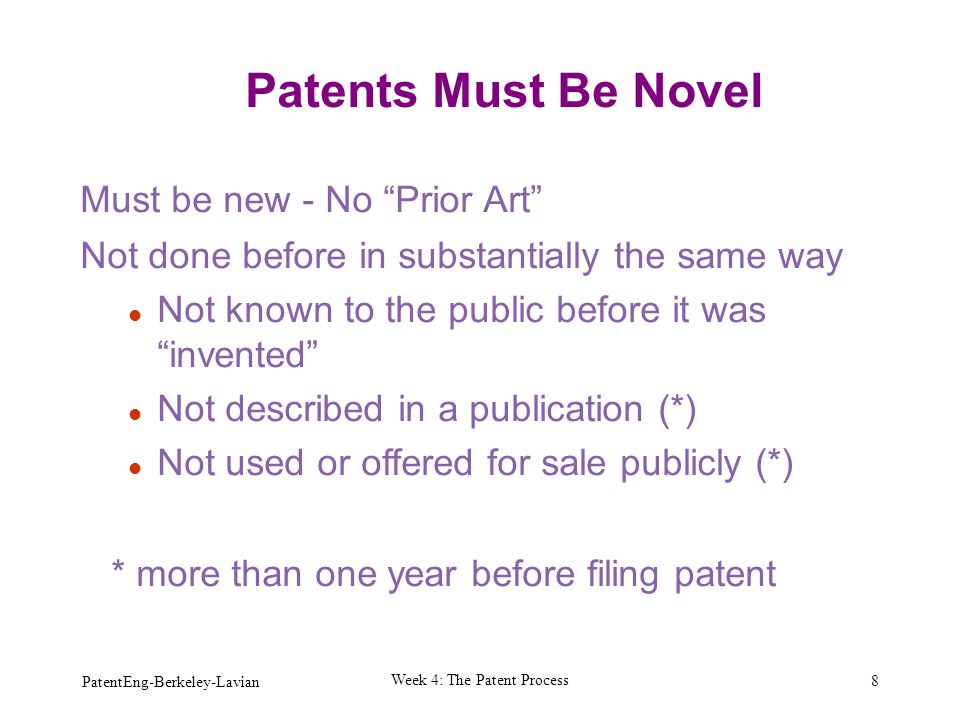 Patents Must Be Novel

Must be new - No “Prior Art”

Not done before in substantially the same way

- Not known to the public before it was “invented”
- Not described in a publication (*)
- Not used or offered for sale publicly (*)

* more than one year before filing patent

PatentEng-Berkeley-Lavian

Week 4: The Patent Process

8